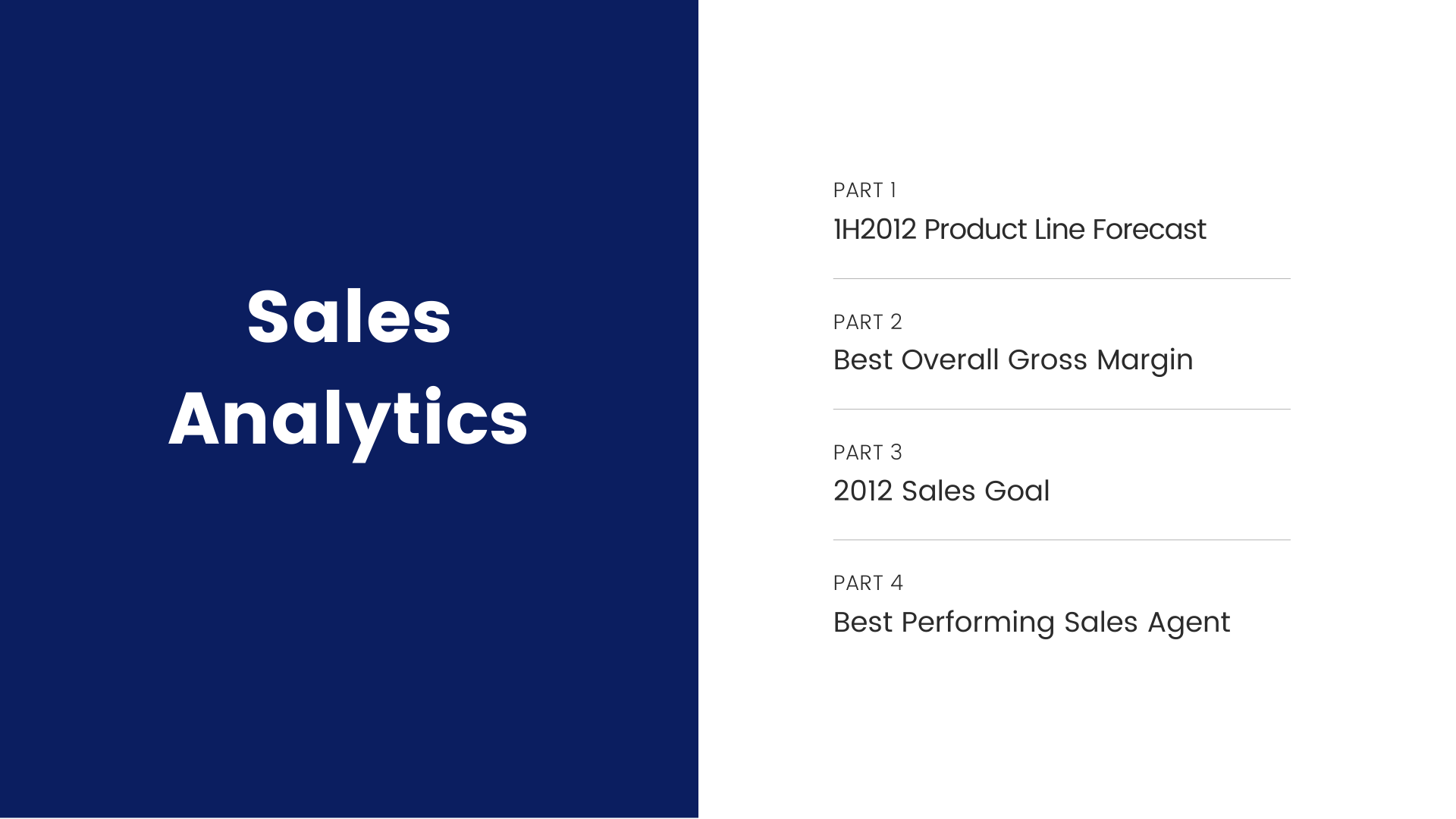 Sales Analytics

PART 1
1H2012 Product Line Forecast

PART 2
Best Overall Gross Margin

PART 3
2012 Sales Goal

PART 4
Best Performing Sales Agent